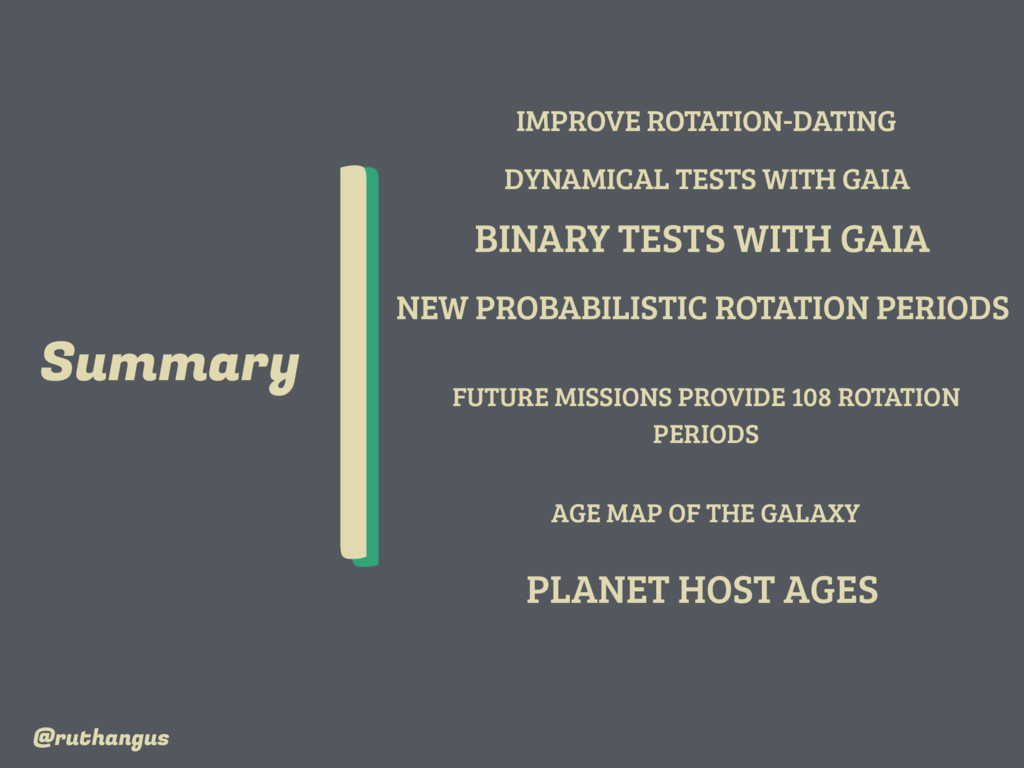 Summary

IMPROVE ROTATION-DATING

DYNAMICAL TESTS WITH GAIA

BINARY TESTS WITH GAIA

NEW PROBABILISTIC ROTATION PERIODS

FUTURE MISSIONS PROVIDE 108 ROTATION PERIODS

AGE MAP OF THE GALAXY

PLANET HOST AGES

@ruthangus